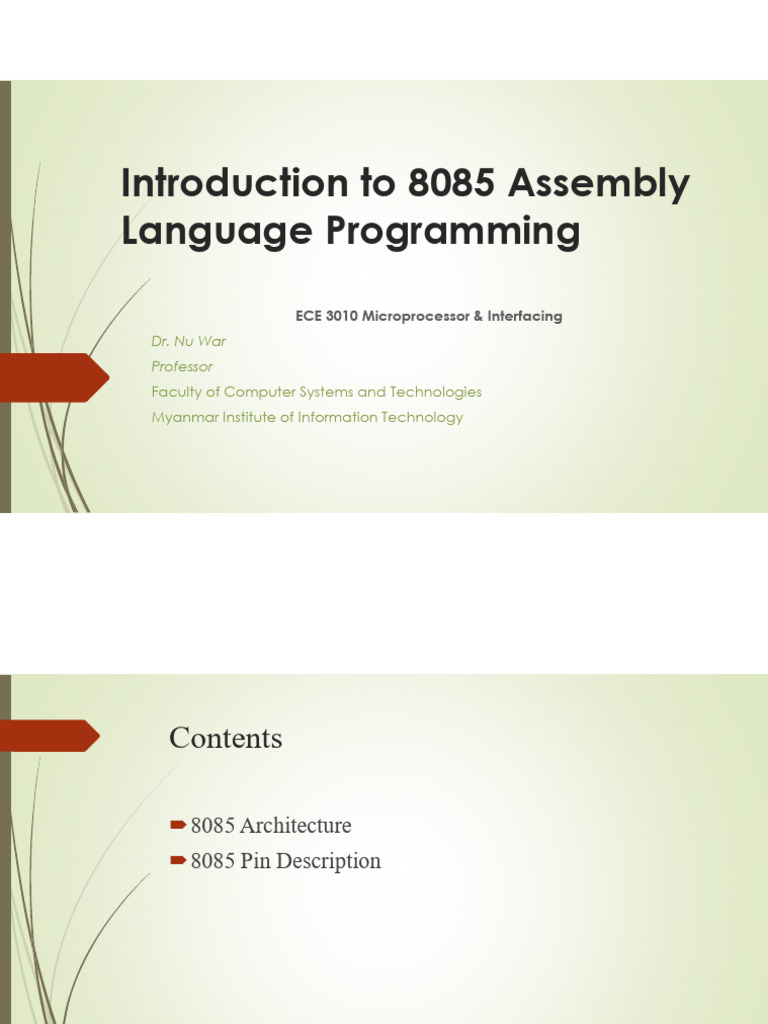 Introduction to 8085 Assembly Language Programming

ECE 3010 Microprocessor & Interfacing

Dr. Nu War
Professor
Faculty of Computer Systems and Technologies
Myanmar Institute of Information Technology

Contents

8085 Architecture
8085 Pin Description